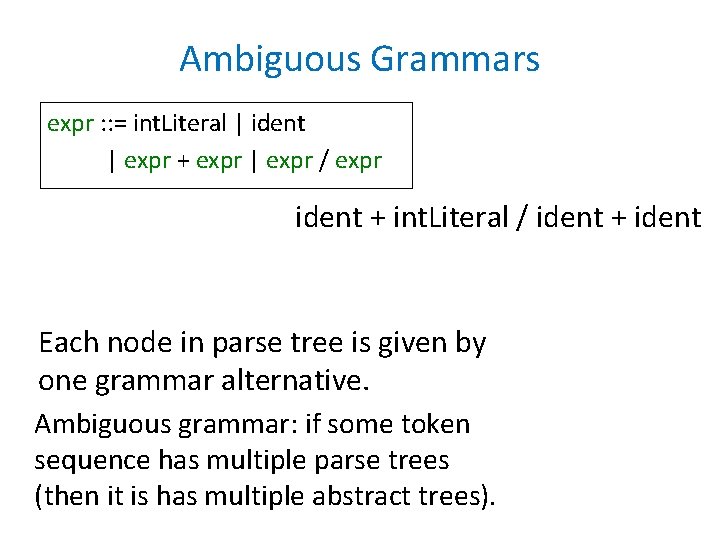 Ambiguous Grammars

expr ::= intLiteral | ident
| expr + expr | expr / expr

ident + intLiteral / ident + ident

Each node in parse tree is given by one grammar alternative.

Ambiguous grammar: if some token sequence has multiple parse trees (then it is has multiple abstract trees).